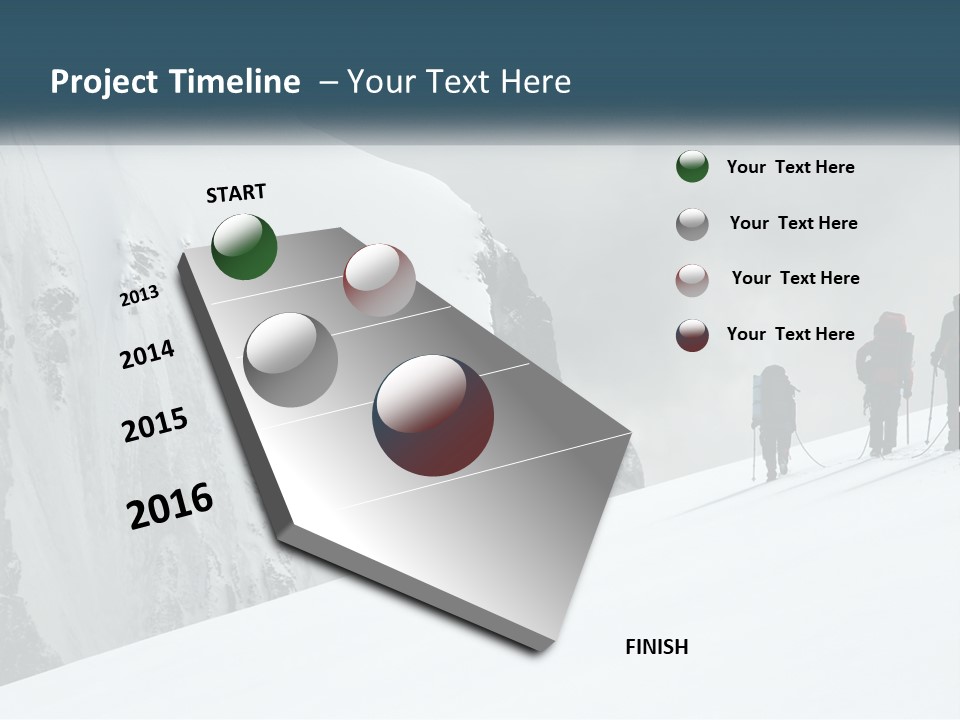 Project Timeline – Your Text Here

START

2013

2014

2015

2016

FINISH

Your Text Here

Your Text Here

Your Text Here

Your Text Here